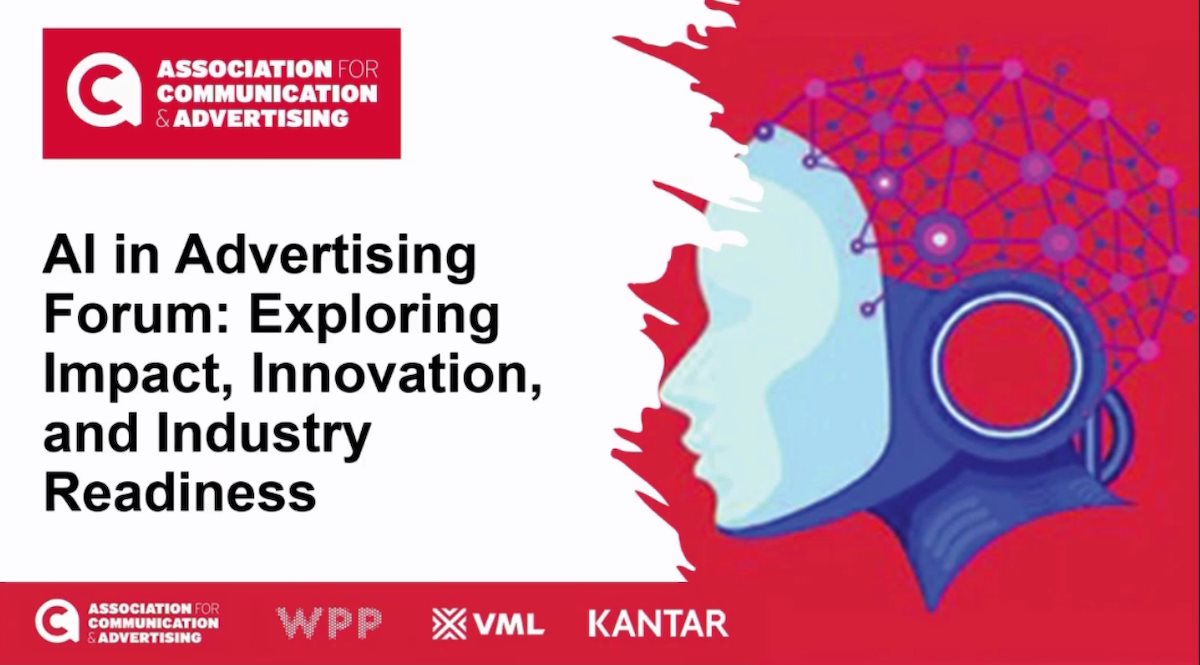 ASSOCIATION FOR COMMUNICATION & ADVERTISING

AI in Advertising Forum: Exploring Impact, Innovation, and Industry Readiness

ASSOCIATION FOR COMMUNICATION & ADVERTISING

WPP

VML

KANTAR